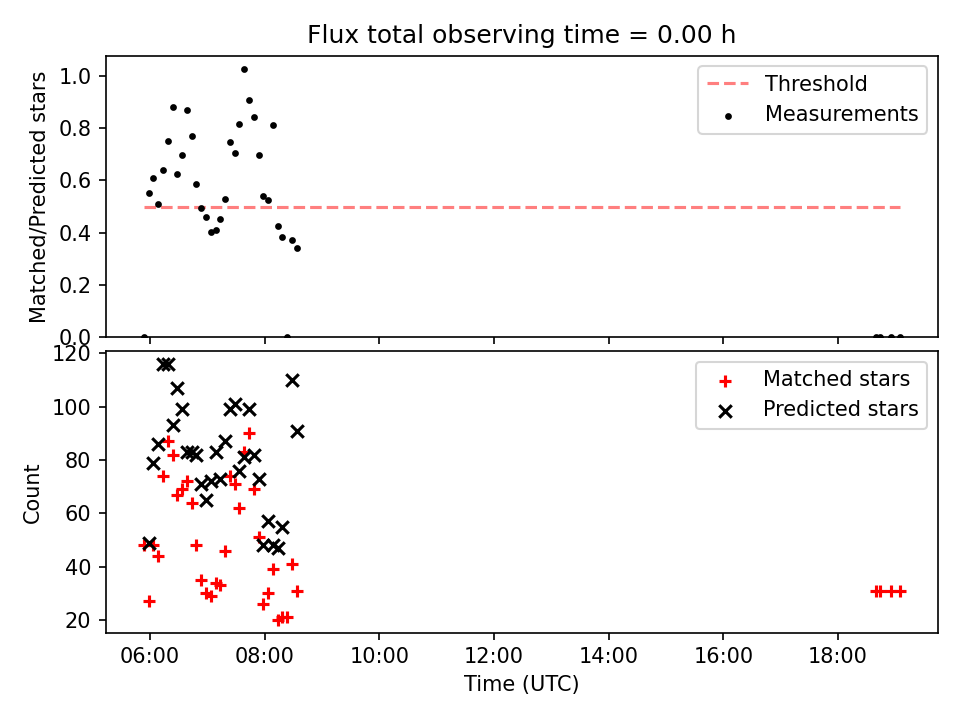 Flux total observing time = 0.00 h

Matched/Predicted stars

1.0
0.8
0.6
0.4
0.2
0.0

Threshold
Measurements

Count

120
100
80
60
40
20

Matched stars
Predicted stars

06:00 08:00 10:00 12:00 14:00 16:00 18:00

Time (UTC)